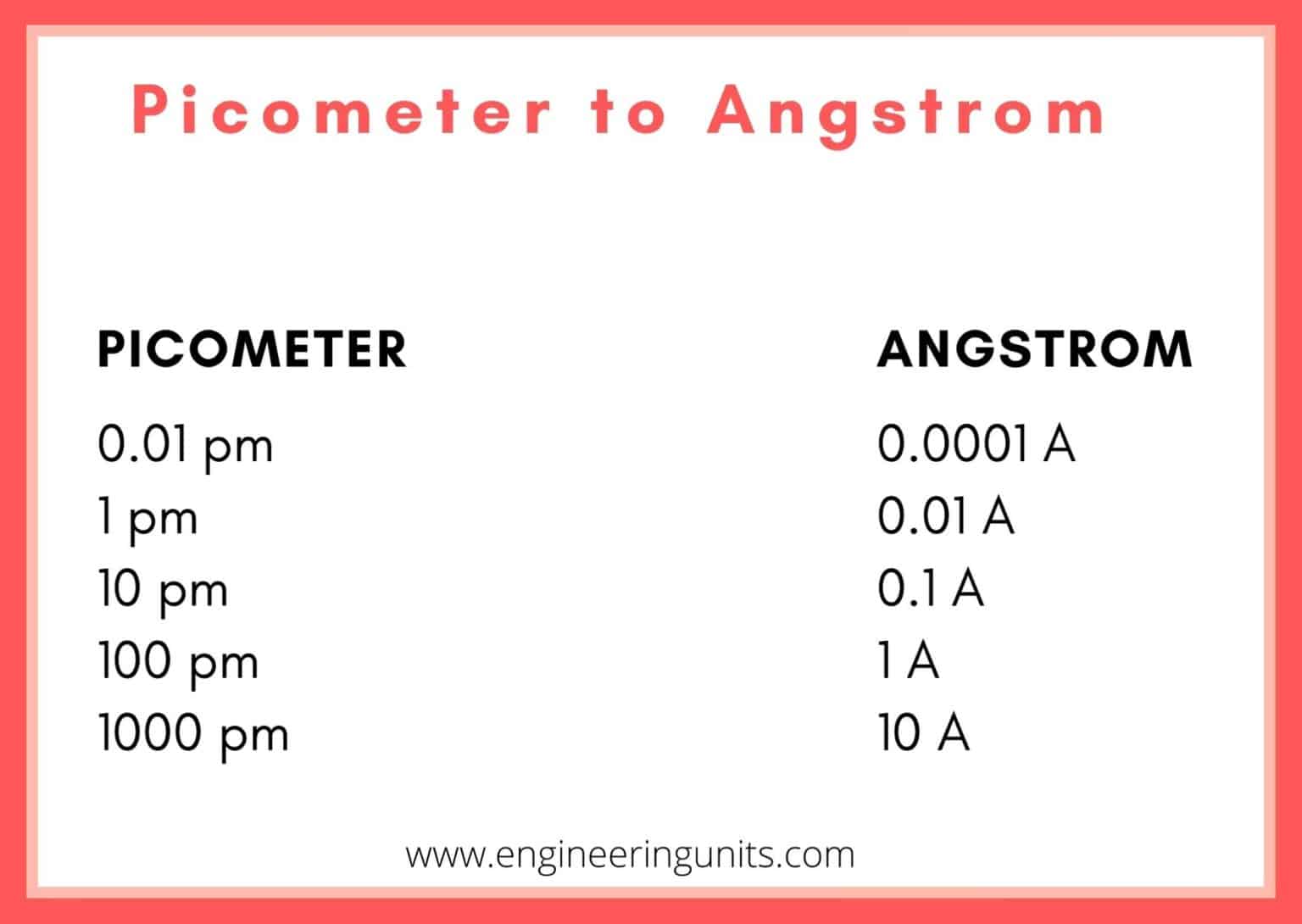 Picometer to Angstrom

| PICOMETER | ANGSTROM |
|---|---|
| 0.01 pm | 0.0001 A |
| 1 pm | 0.01 A |
| 10 pm | 0.1 A |
| 100 pm | 1 A |
| 1000 pm | 10 A |

www.engineeringunits.com